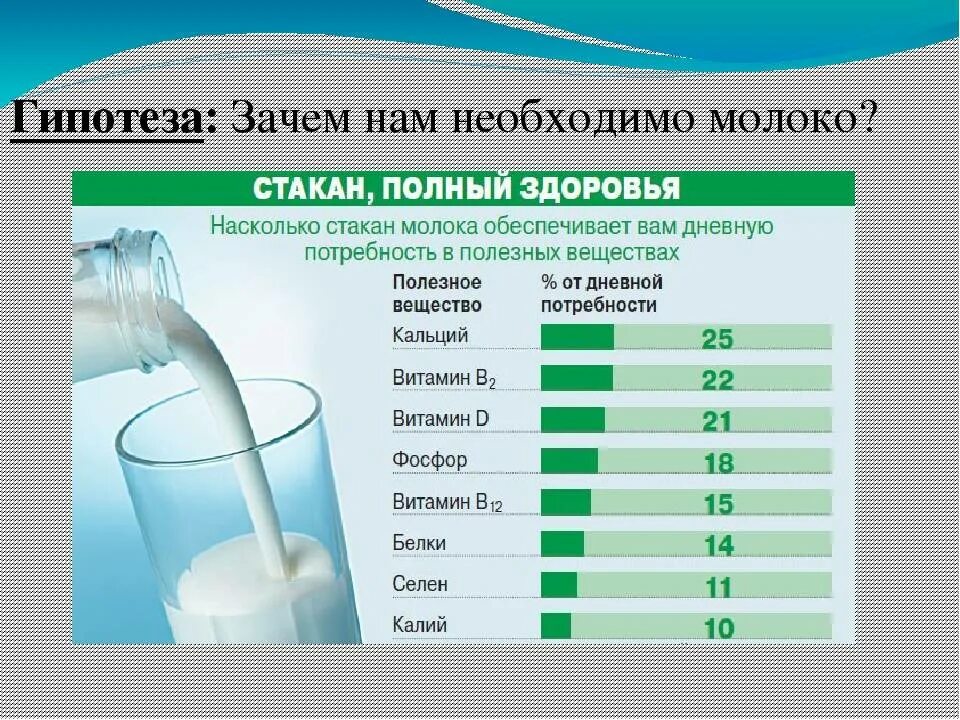 Гипотеза: Зачем нам необходимо молоко?

СТАКАН, ПОЛНЫЙ ЗДОРОВЬЯ

Насколько стакан молока обеспечивает вам дневную потребность в полезных веществах

| Полезное вещество | % от дневной потребности |
|---|---|
| Кальций | 25 |
| Витамин $B_2$ | 22 |
| Витамин D | 21 |
| Фосфор | 18 |
| Витамин $B_{12}$ | 15 |
| Белки | 14 |
| Селен | 11 |
| Калий | 10 |